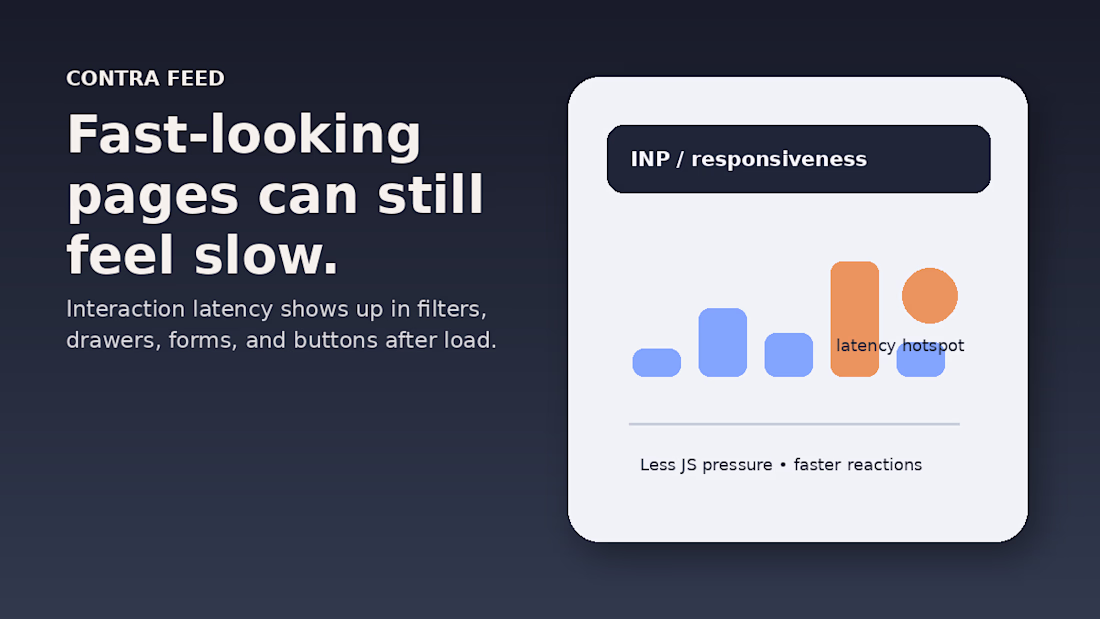 CONTRA FEED

Fast-looking pages can still feel slow.

Interaction latency shows up in filters, drawers, forms, and buttons after load.

INP / responsiveness

latency hotspot

Less JS pressure • faster reactions